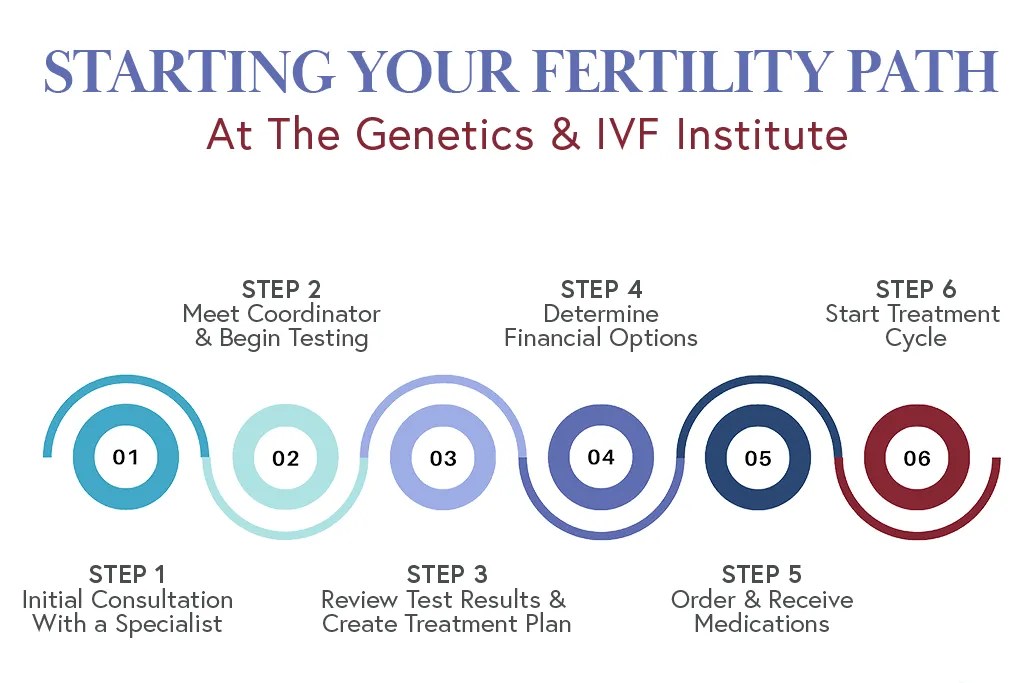 STARTING YOUR FERTILITY PATH
At The Genetics & IVF Institute

STEP 2
Meet Coordinator & Begin Testing

STEP 4
Determine Financial Options

STEP 6
Start Treatment Cycle

01

02

03

04

05

06

STEP 1
Initial Consultation With a Specialist

STEP 3
Review Test Results & Create Treatment Plan

STEP 5
Order & Receive Medications